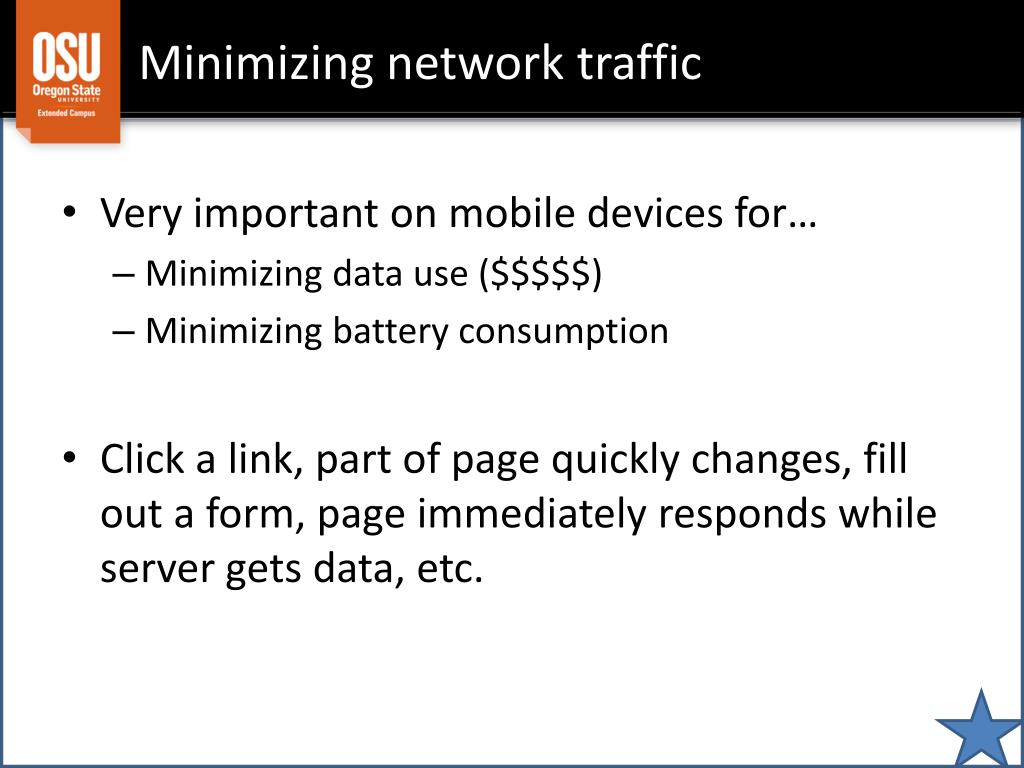 OSU
Oregon State
UNIVERSITY
Extended Campus

Minimizing network traffic

• Very important on mobile devices for…
– Minimizing data use (\$\$\$\$\$)
– Minimizing battery consumption

• Click a link, part of page quickly changes, fill out a form, page immediately responds while server gets data, etc.